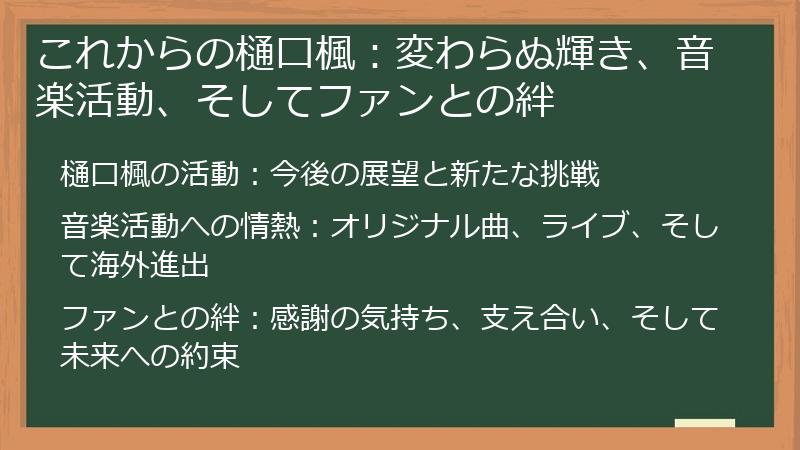 これからの樋口楓：変わらぬ輝き、音楽活動、そしてファンとの絆

樋口楓の活動：今後の展望と新たな挑戦

音楽活動への情熱：オリジナル曲、ライブ、そして海外進出

ファンとの絆：感謝の気持ち、支え合い、そして未来への約束